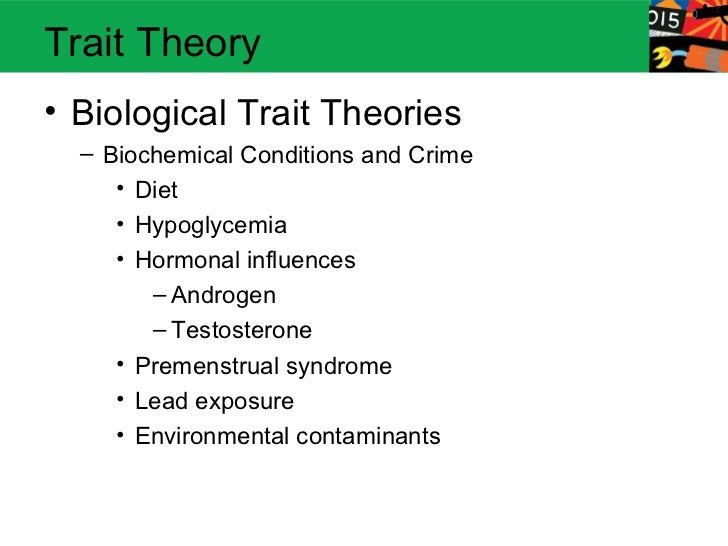 Trait Theory

015

• Biological Trait Theories
 – Biochemical Conditions and Crime
  • Diet
  • Hypoglycemia
  • Hormonal influences
   – Androgen
   – Testosterone
  • Premenstrual syndrome
  • Lead exposure
  • Environmental contaminants